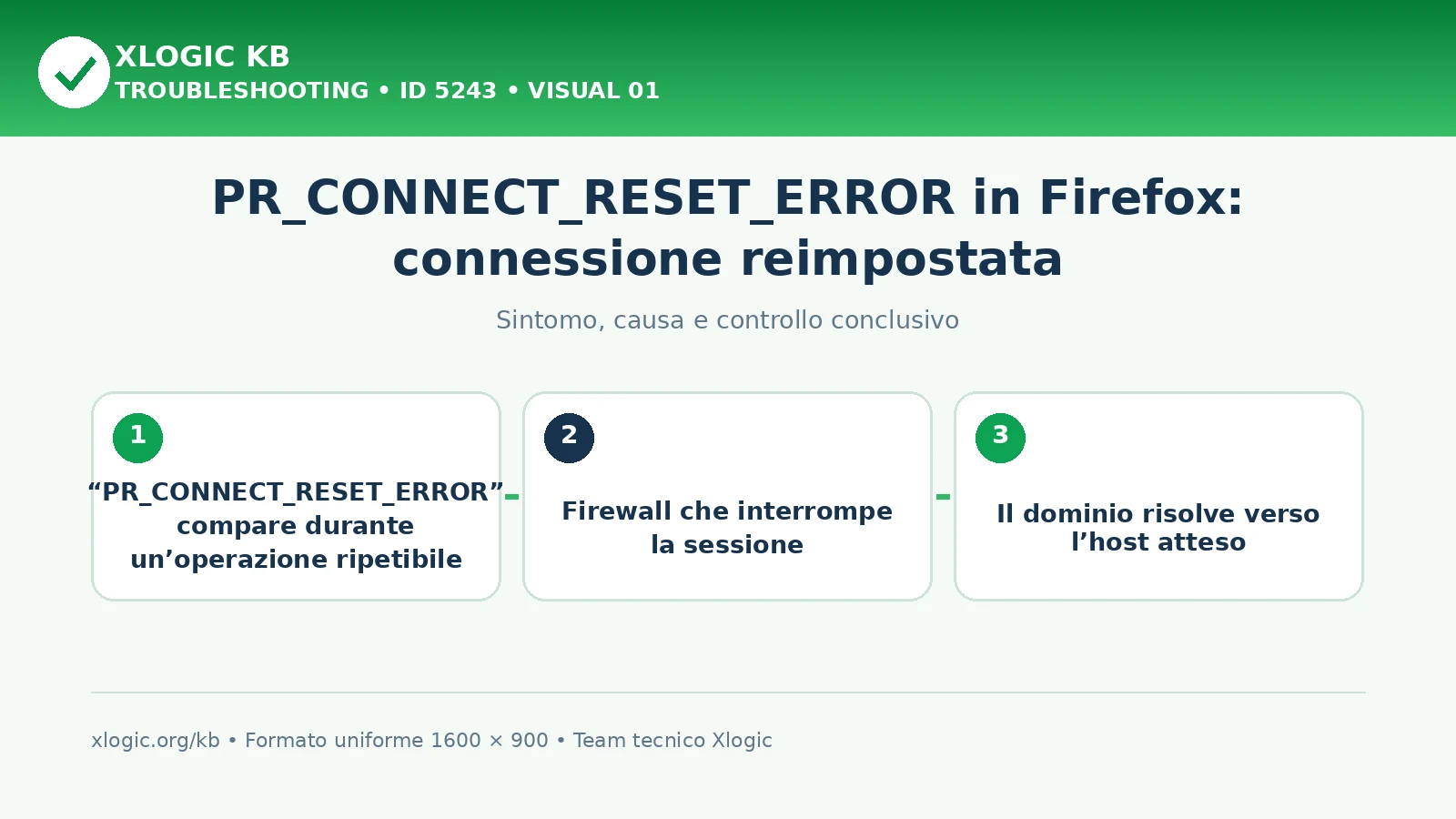 XLOGIC KB
TROUBLESHOOTING • ID 5243 • VISUAL 01

PR_CONNECT_RESET_ERROR in Firefox: connessione reimpostata

Sintomo, causa e controllo conclusivo

1
“PR_CONNECT_RESET_ERROR” compare durante un’operazione ripetibile

2
Firewall che interrompe la sessione

3
Il dominio risolve verso l’host atteso

xlogic.org/kb • Formato uniforme 1600 × 900 • Team tecnico Xlogic